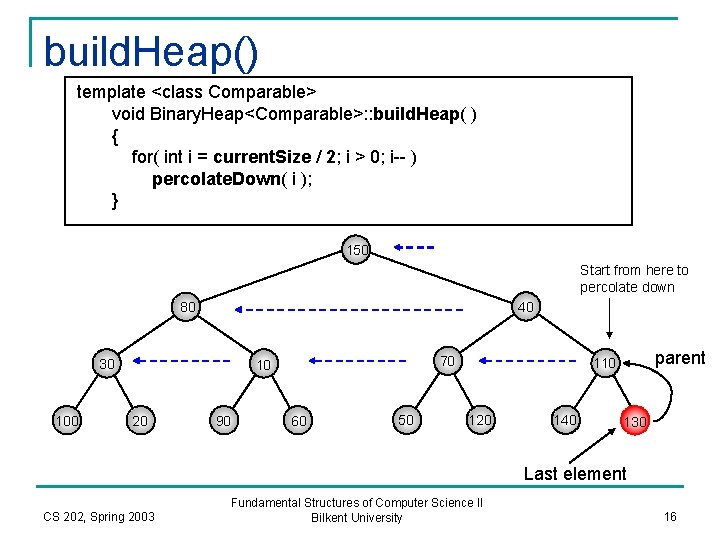 buildHeap()

template <class Comparable>
void BinaryHeap<Comparable>::buildHeap( )
{
for( int i = currentSize / 2; i > 0; i-- )
percolateDown( i );
}

150

Start from here to percolate down

80

40

30

10

70

110

parent

100

20

90

60

50

120

140

130

Last element

CS 202, Spring 2003

Fundamental Structures of Computer Science II
Bilkent University

16